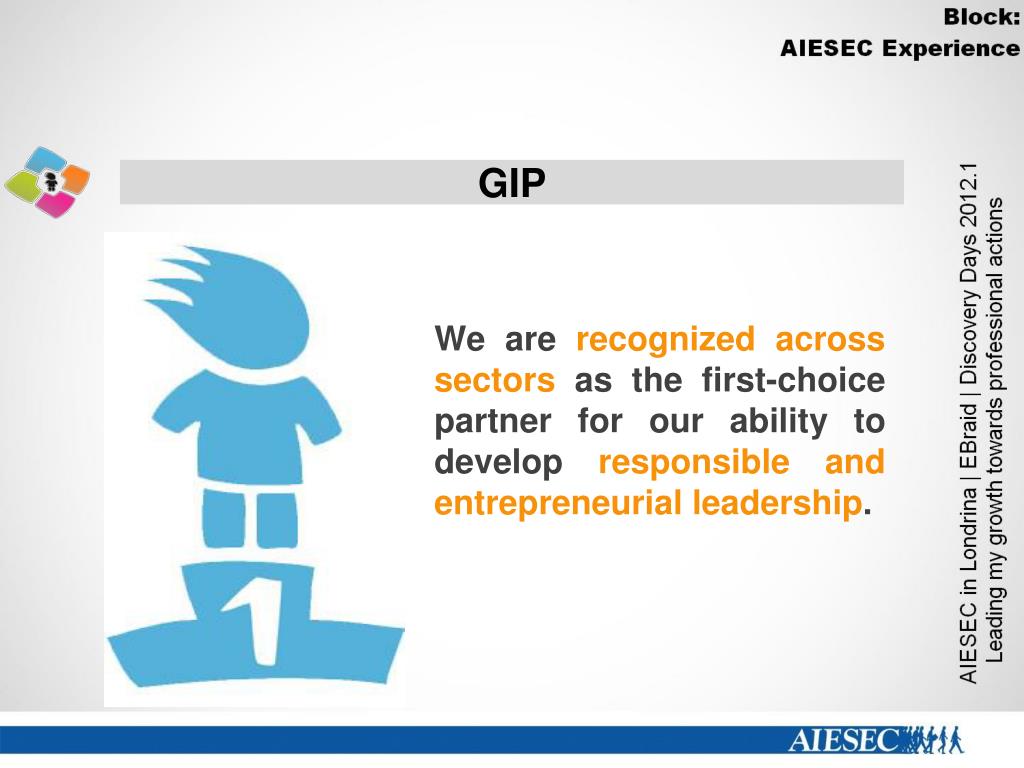 Block:
AIESEC Experience

GIP

We are recognized across sectors as the first-choice partner for our ability to develop responsible and entrepreneurial leadership.

1

AIESEC in Londrina | EBraid | Discovery Days 2012.1
Leading my growth towards professional actions

AIESEC